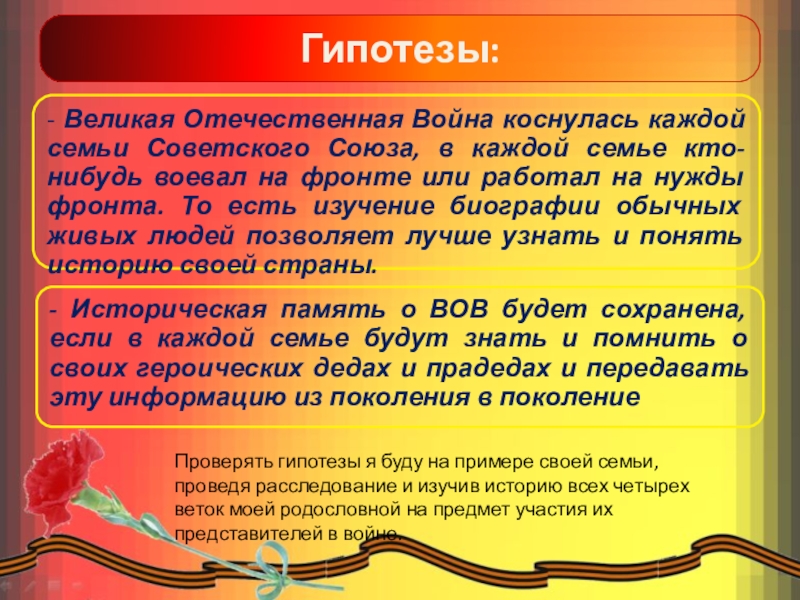 Гипотезы:

- Великая Отечественная Война коснулась каждой семьи Советского Союза, в каждой семье кто-нибудь воевал на фронте или работал на нужды фронта. То есть изучение биографии обычных живых людей позволяет лучше узнать и понять историю своей страны.

- Историческая память о ВОВ будет сохранена, если в каждой семье будут знать и помнить о своих героических дедах и прадедах и передавать эту информацию из поколения в поколение

Проверять гипотезы я буду на примере своей семьи, проведя расследование и изучив историю всех четырех веток моей родословной на предмет участия их представителей в войне.